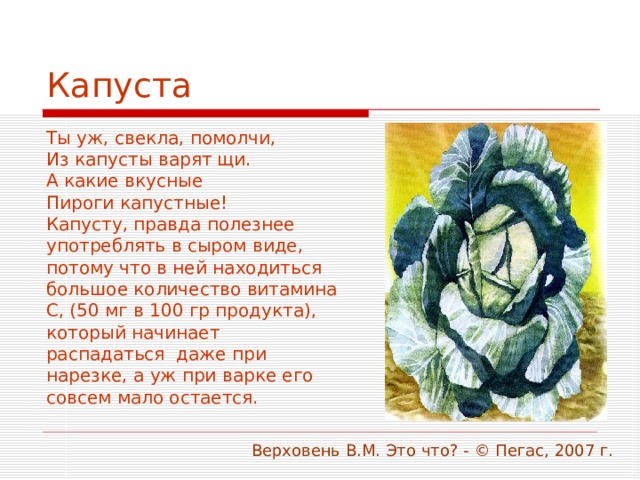 Капуста

Ты уж, свекла, помолчи,
Из капусты варят щи.
А какие вкусные
Пироги капустные!
Капусту, правда полезнее употреблять в сыром виде, потому что в ней находиться большое количество витамина С, (50 мг в 100 гр продукта), который начинает распадаться даже при нарезке, а уж при варке его совсем мало остается.

Верховень В.М. Это что? - © Пегас, 2007 г.